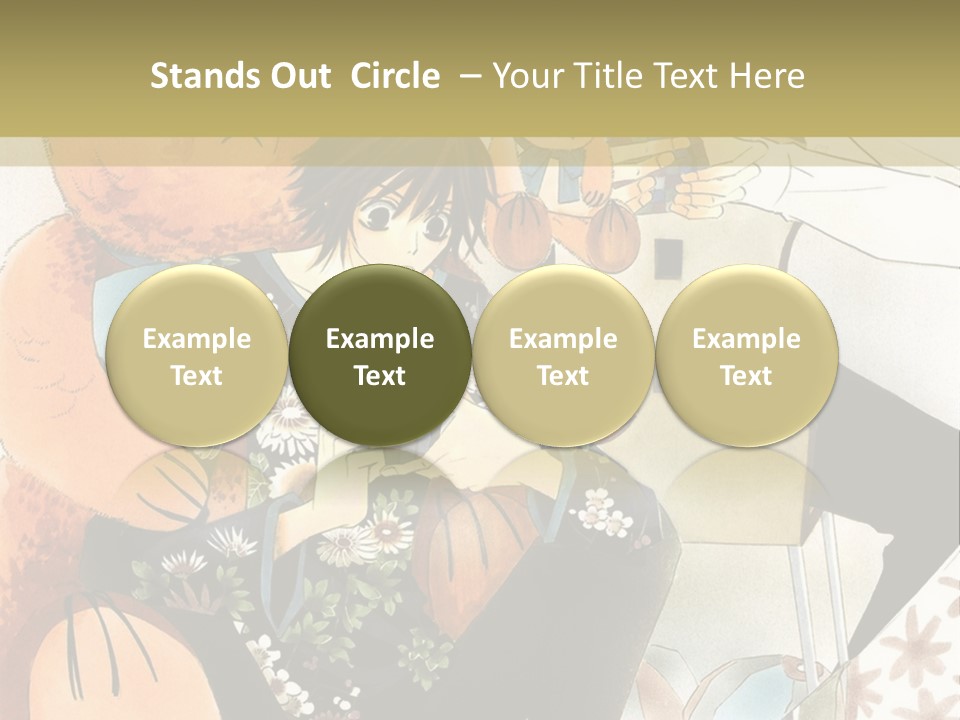 Stands Out Circle – Your Title Text Here

Example Text

Example Text

Example Text

Example Text